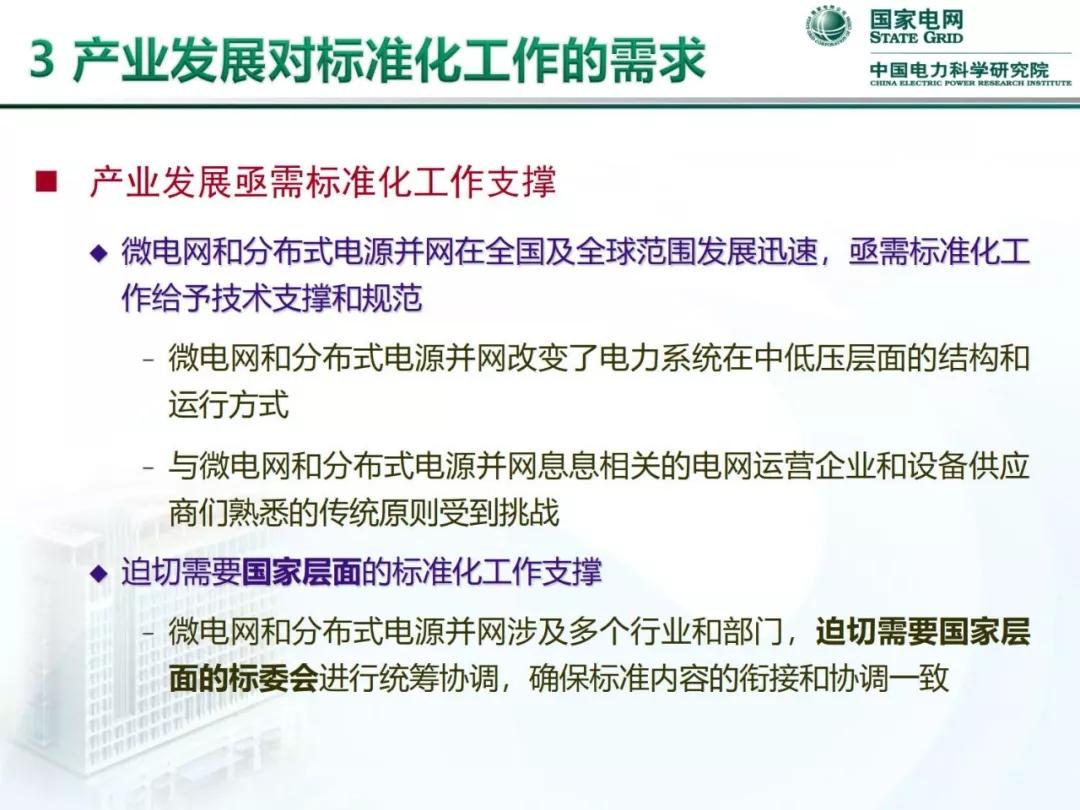 3 产业发展对标准化工作的需求

国家电网
STATE GRID
中国电力科学研究院
CHINA ELECTRIC POWER RESEARCH INSTITUTE

■ 产业发展亟需标准化工作支撑

◆ 微电网和分布式电源并网在全国及全球范围发展迅速，亟需标准化工作给予技术支撑和规范

– 微电网和分布式电源并网改变了电力系统在中低压层面的结构和运行方式

– 与微电网和分布式电源并网息息相关的电网运营企业和设备供应商们熟悉的传统原则受到挑战

◆ 迫切需要国家层面的标准化工作支撑

– 微电网和分布式电源并网涉及多个行业和部门，迫切需要国家层面的标委会进行统筹协调，确保标准内容的衔接和协调一致